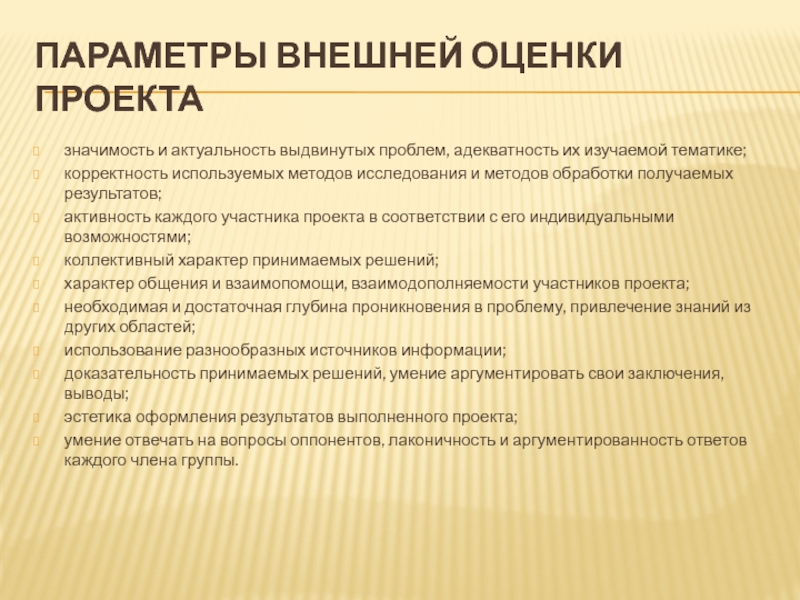 ПАРАМЕТРЫ ВНЕШНЕЙ ОЦЕНКИ ПРОЕКТА

значимость и актуальность выдвинутых проблем, адекватность их изучаемой тематике;
корректность используемых методов исследования и методов обработки получаемых результатов;
активность каждого участника проекта в соответствии с его индивидуальными возможностями;
коллективный характер принимаемых решений;
характер общения и взаимопомощи, взаимодополняемости участников проекта;
необходимая и достаточная глубина проникновения в проблему, привлечение знаний из других областей;
использование разнообразных источников информации;
доказательность принимаемых решений, умение аргументировать свои заключения, выводы;
эстетика оформления результатов выполненного проекта;
умение отвечать на вопросы оппонентов, лаконичность и аргументированность ответов каждого члена группы.